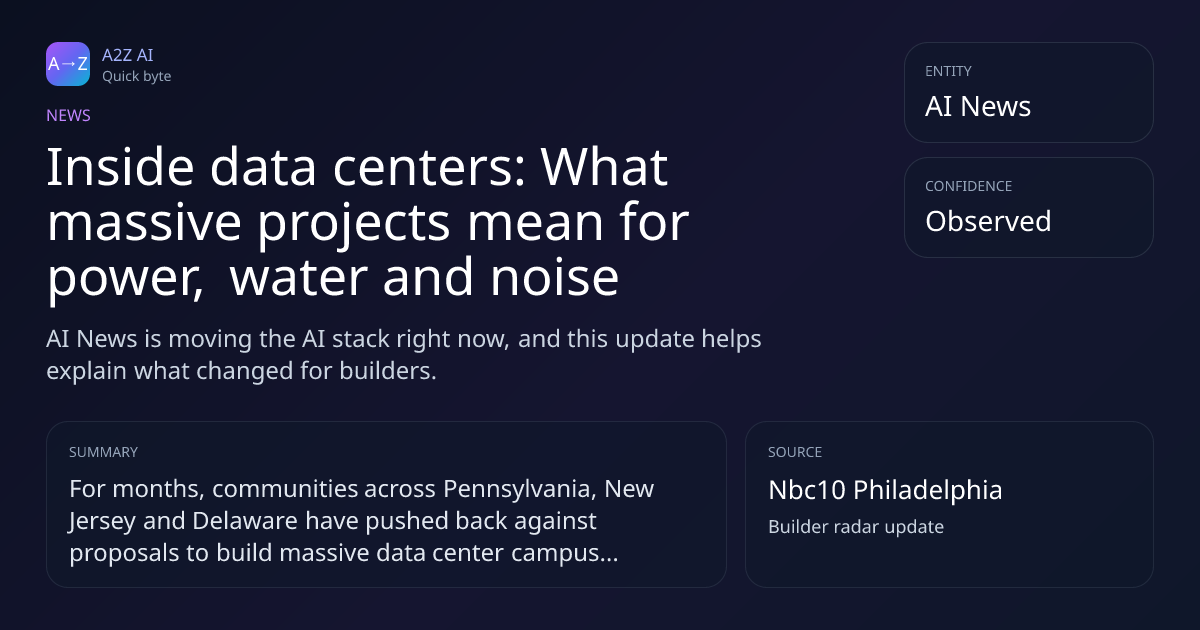 A→Z

A2Z AI
Quick byte

NEWS

Inside data centers: What massive projects mean for power, water and noise

AI News is moving the AI stack right now, and this update helps explain what changed for builders.

ENTITY
AI News

CONFIDENCE
Observed

SUMMARY
For months, communities across Pennsylvania, New Jersey and Delaware have pushed back against proposals to build massive data center campus...

SOURCE
Nbc10 Philadelphia
Builder radar update